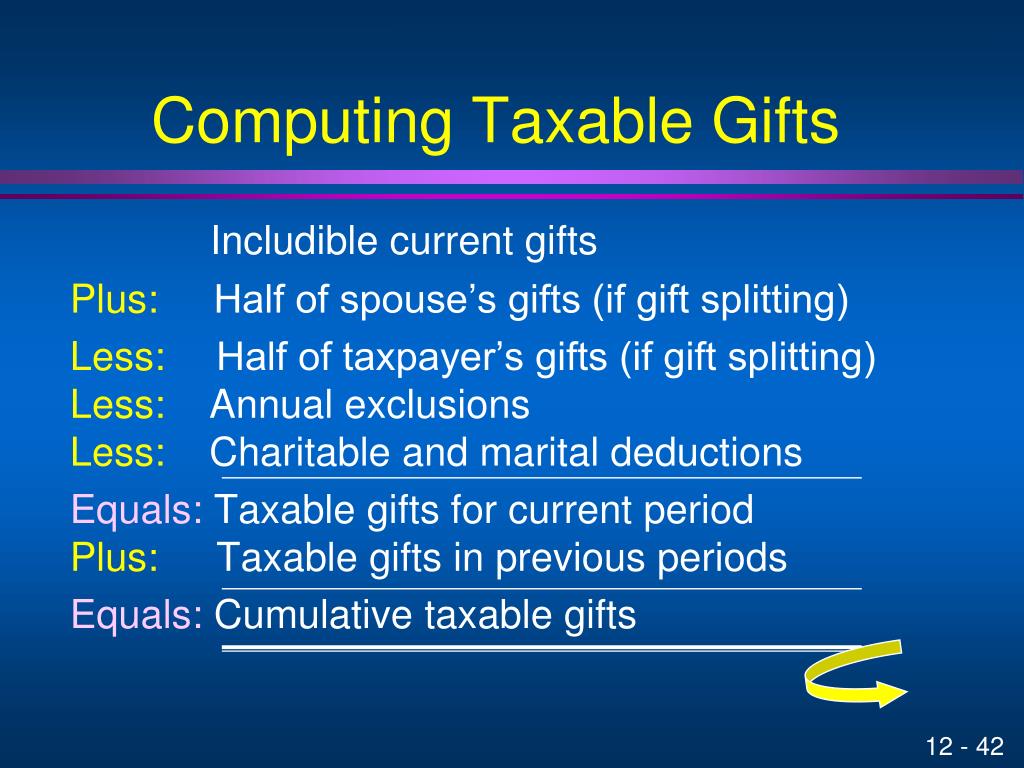 Computing Taxable Gifts

Includible current gifts
Plus: Half of spouse’s gifts (if gift splitting)
Less: Half of taxpayer’s gifts (if gift splitting)
Less: Annual exclusions
Less: Charitable and marital deductions
Equals: Taxable gifts for current period
Plus: Taxable gifts in previous periods
Equals: Cumulative taxable gifts

12 - 42